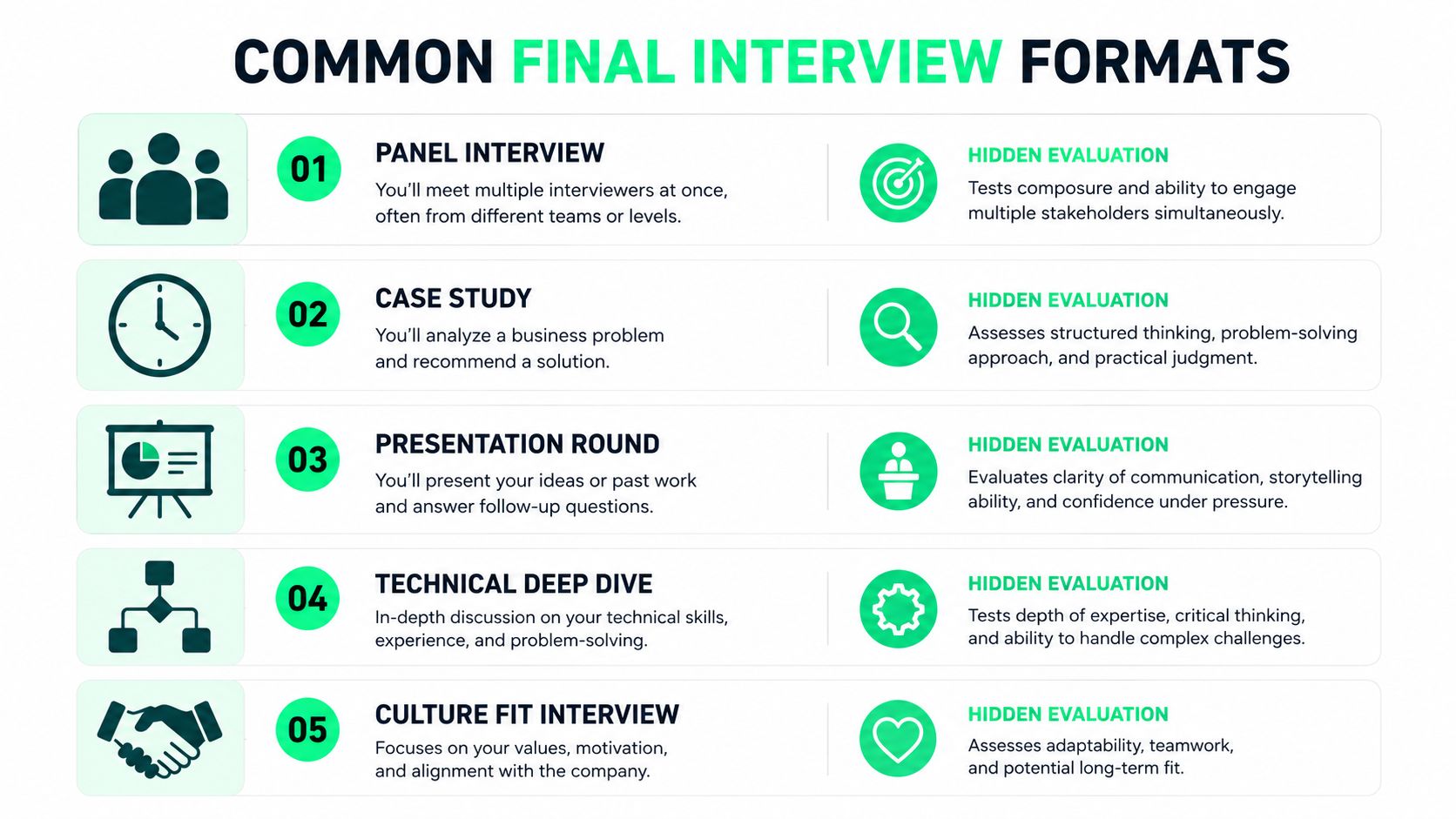 COMMON FINAL INTERVIEW FORMATS

01

PANEL INTERVIEW

You'll meet multiple interviewers at once, often from different teams or levels.

HIDDEN EVALUATION

Tests composure and ability to engage multiple stakeholders simultaneously.

02

CASE STUDY

You'll analyze a business problem and recommend a solution.

HIDDEN EVALUATION

Assesses structured thinking, problem-solving approach, and practical judgment.

03

PRESENTATION ROUND

You'll present your ideas or past work and answer follow-up questions.

HIDDEN EVALUATION

Evaluates clarity of communication, storytelling ability, and confidence under pressure.

04

TECHNICAL DEEP DIVE

In-depth discussion on your technical skills, experience, and problem-solving.

HIDDEN EVALUATION

Tests depth of expertise, critical thinking, and ability to handle complex challenges.

05

CULTURE FIT INTERVIEW

Focuses on your values, motivation, and alignment with the company.

HIDDEN EVALUATION

Assesses adaptability, teamwork, and potential long-term fit.